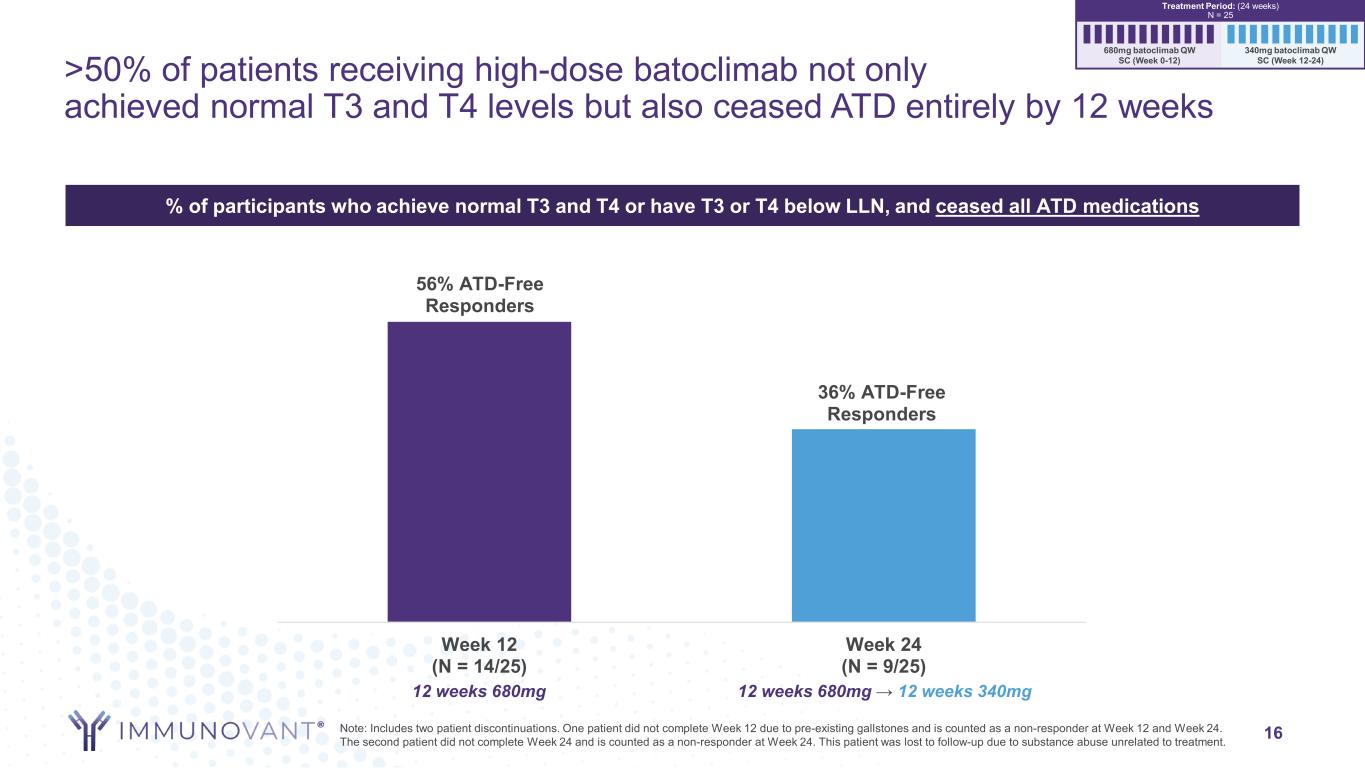 Treatment Period: (24 weeks)
N = 25

680mg batoclimab QW SC (Week 0-12)

340mg batoclimab QW SC (Week 12-24)

>50% of patients receiving high-dose batoclimab not only achieved normal T3 and T4 levels but also ceased ATD entirely by 12 weeks

% of participants who achieve normal T3 and T4 or have T3 or T4 below LLN, and ceased all ATD medications

56% ATD-Free Responders

36% ATD-Free Responders

Week 12
(N = 14/25)
12 weeks 680mg

Week 24
(N = 9/25)
12 weeks 680mg → 12 weeks 340mg

IMMUNOVANT®

Note: Includes two patient discontinuations. One patient did not complete Week 12 due to pre-existing gallstones and is counted as a non-responder at Week 12 and Week 24. The second patient did not complete Week 24 and is counted as a non-responder at Week 24. This patient was lost to follow-up due to substance abuse unrelated to treatment.

16